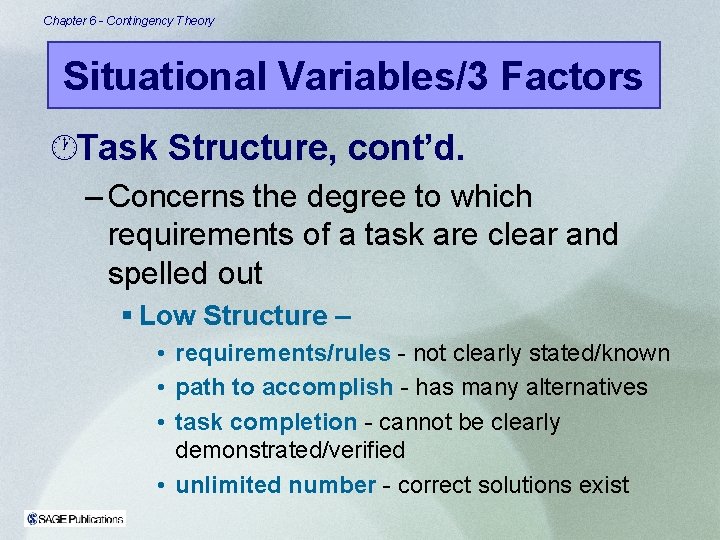 Chapter 6 - Contingency Theory

Situational Variables/3 Factors

Task Structure, cont'd.

– Concerns the degree to which requirements of a task are clear and spelled out

▪ Low Structure –

• requirements/rules - not clearly stated/known

• path to accomplish - has many alternatives

• task completion - cannot be clearly demonstrated/verified

• unlimited number - correct solutions exist

SAGE Publications